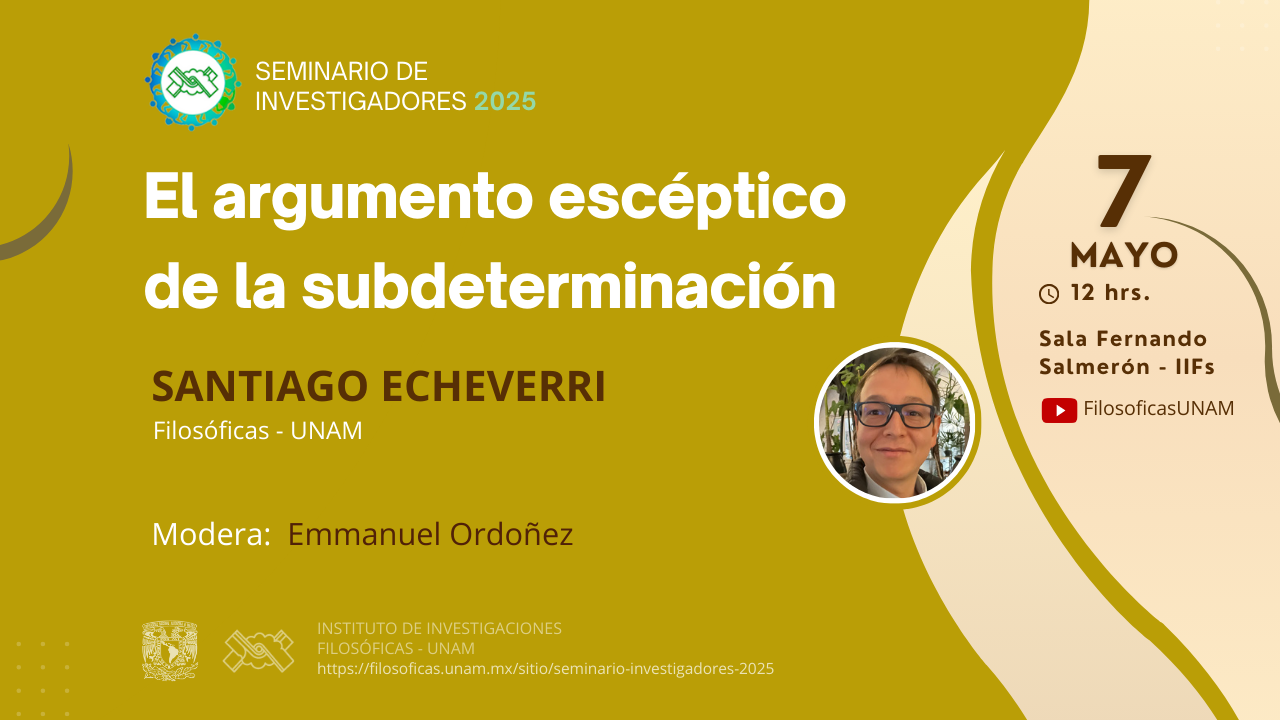 SEMINARIO DE INVESTIGADORES 2025

El argumento escéptico de la subdeterminación

SANTIAGO ECHEVERRI
Filosóficas - UNAM

Modera: Emmanuel Ordoñez

7
MAYO
12 hrs.

Sala Fernando Salmerón - IIFs

FilosoficasUNAM

INSTITUTO DE INVESTIGACIONES FILOSÓFICAS - UNAM
https://filosoficas.unam.mx/sitio/seminario-investigadores-2025